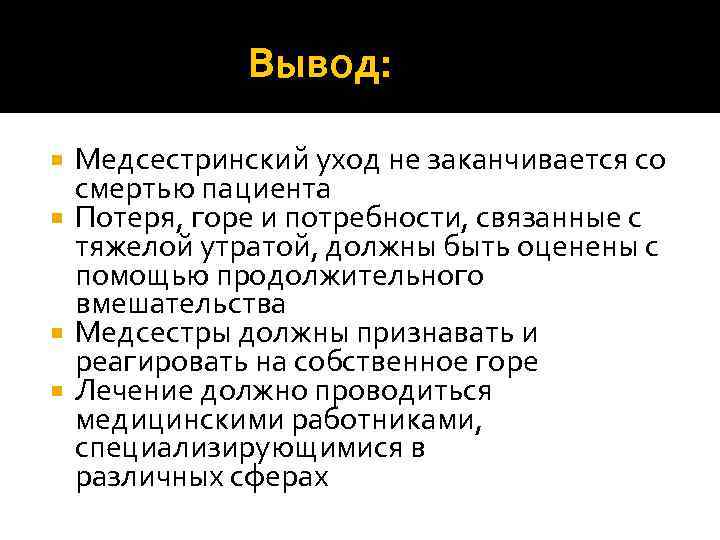 Вывод:

- Медсестринский уход не заканчивается со смертью пациента
- Потеря, горе и потребности, связанные с тяжелой утратой, должны быть оценены с помощью продолжительного вмешательства
- Медсестры должны признавать и реагировать на собственное горе
- Лечение должно проводиться медицинскими работниками, специализирующимися в различных сферах